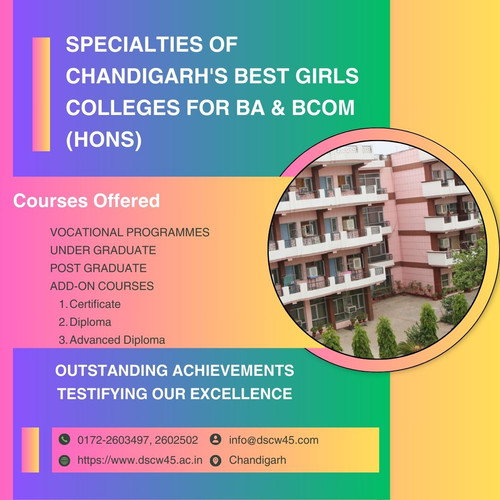 SPECIALTIES OF CHANDIGARH'S BEST GIRLS COLLEGES FOR BA & BCOM (HONS)

Courses Offered

VOCATIONAL PROGRAMMES
UNDER GRADUATE
POST GRADUATE
ADD-ON COURSES
1. Certificate
2. Diploma
3. Advanced Diploma

OUTSTANDING ACHIEVEMENTS TESTIFYING OUR EXCELLENCE

0172-2603497, 2602502
info@dscw45.com
https://www.dscw45.ac.in
Chandigarh